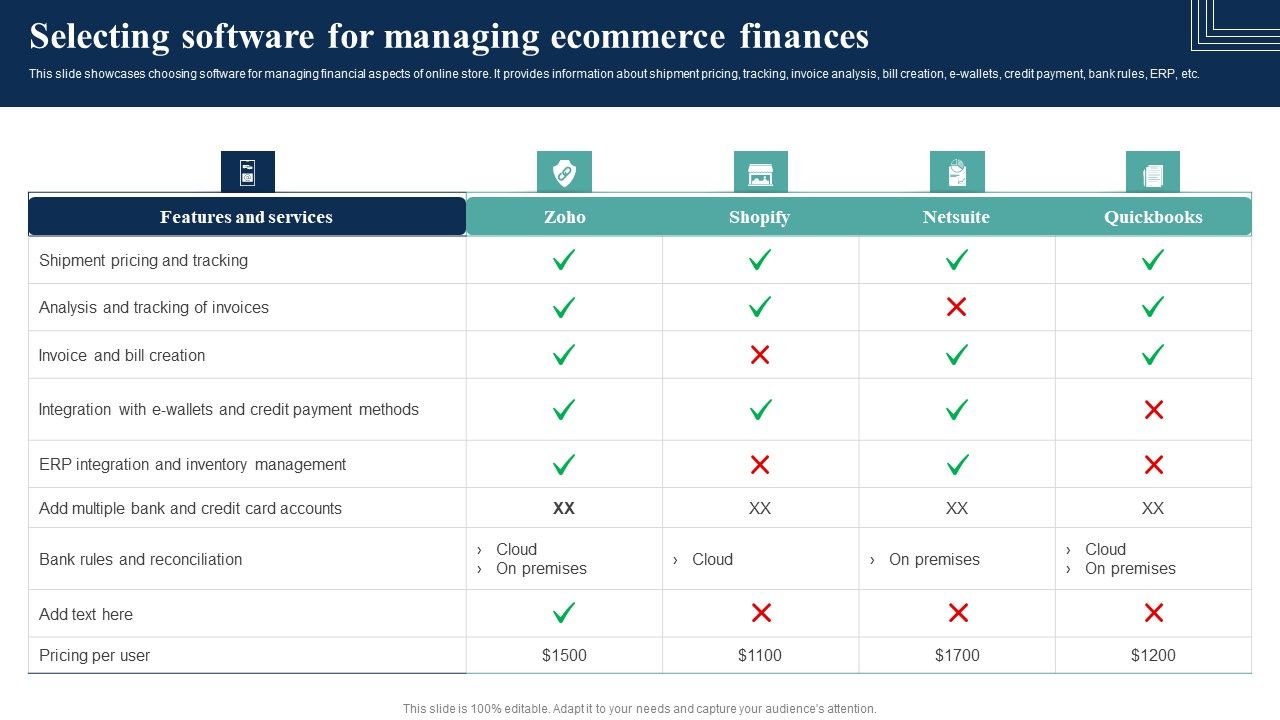 Selecting software for managing ecommerce finances

This slide showcases choosing software for managing financial aspects of online store. It provides information about shipment pricing, tracking, invoice analysis, bill creation, e-wallets, credit payment, bank rules, ERP, etc.

| Features and services | Zoho | Shopify | Netsuite | Quickbooks |
|---|---|---|---|---|
| Shipment pricing and tracking | ✓ | ✓ | ✓ | ✓ |
| Analysis and tracking of invoices | ✓ | ✓ | ✗ | ✓ |
| Invoice and bill creation | ✓ | ✗ | ✓ | ✓ |
| Integration with e-wallets and credit payment methods | ✓ | ✓ | ✓ | ✗ |
| ERP integration and inventory management | ✓ | ✗ | ✓ | ✗ |
| Add multiple bank and credit card accounts | XX | XX | XX | XX |
| Bank rules and reconciliation | › Cloud › On premises | › Cloud | › On premises | › Cloud › On premises |
| Add text here | ✓ | ✗ | ✗ | ✗ |
| Pricing per user | $1500 | $1100 | $1700 | $1200 |

This slide is 100% editable. Adapt it to your needs and capture your audience's attention.